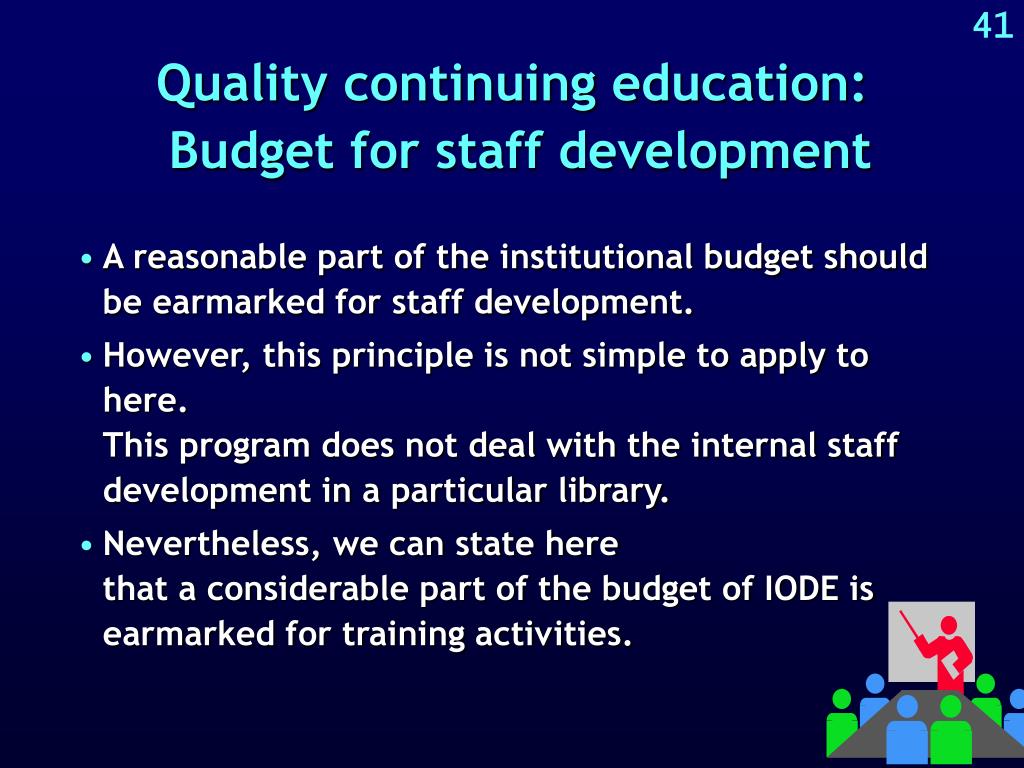 41

Quality continuing education: Budget for staff development

• A reasonable part of the institutional budget should be earmarked for staff development.

• However, this principle is not simple to apply to here.
This program does not deal with the internal staff development in a particular library.

• Nevertheless, we can state here
that a considerable part of the budget of IODE is earmarked for training activities.